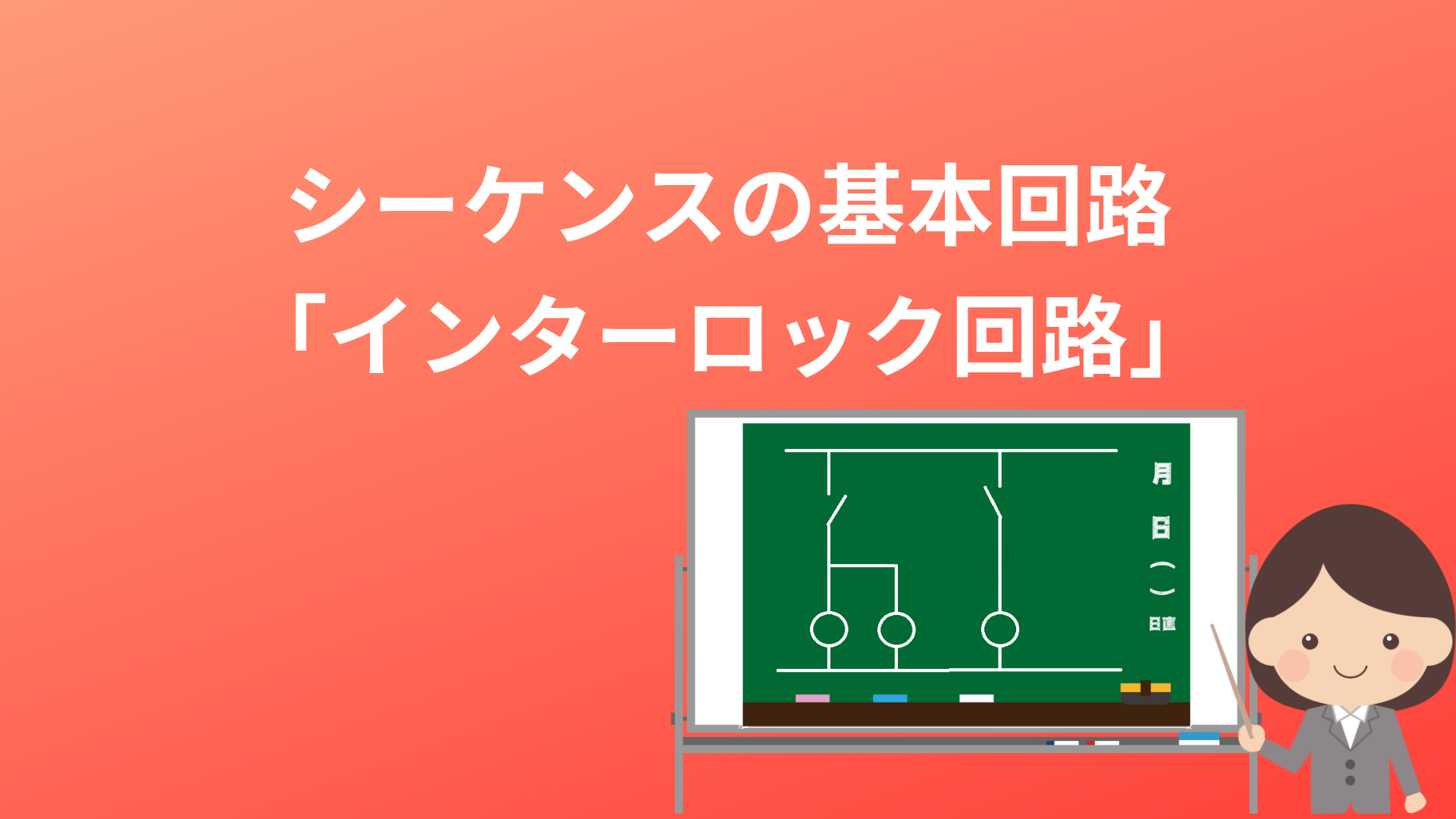 シーケンスの基本回路
「インターロック回路」

月
日
（ ）
日直